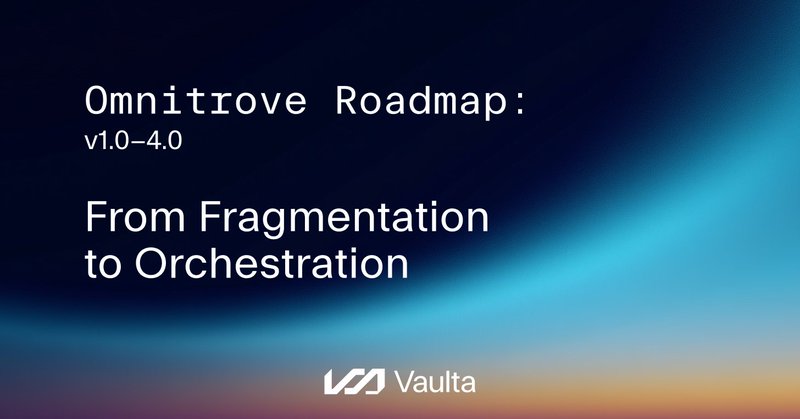 Omnitrove Roadmap:
v1.0–4.0

From Fragmentation to Orchestration

Vaulta